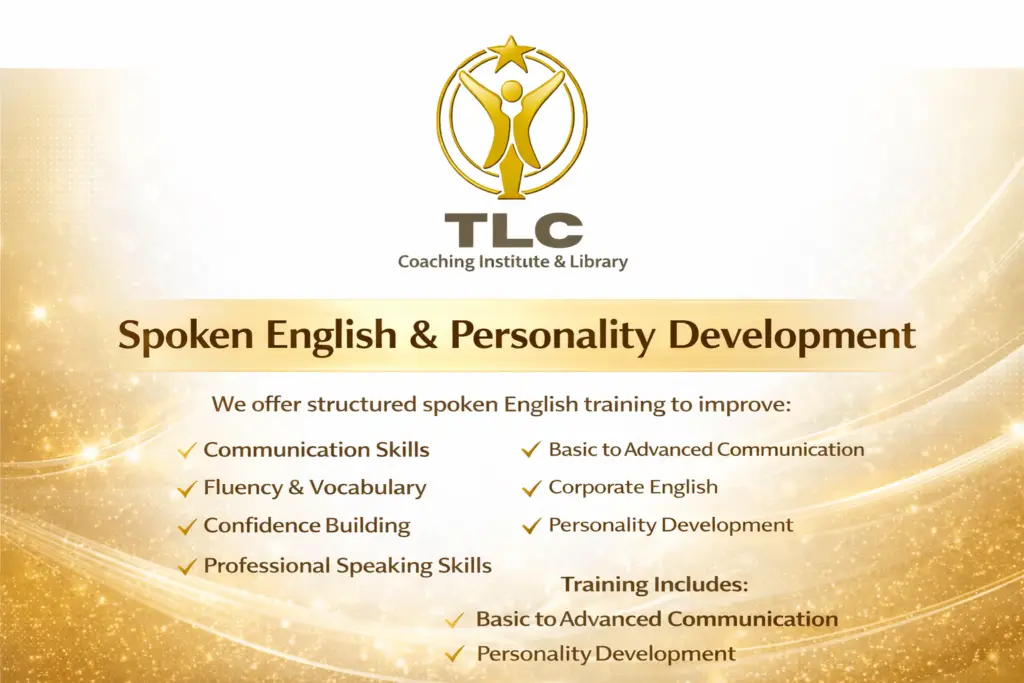 TLC
Coaching Institute & Library

Spoken English & Personality Development

We offer structured spoken English training to improve:

✓ Communication Skills
✓ Fluency & Vocabulary
✓ Confidence Building
✓ Professional Speaking Skills

✓ Basic to Advanced Communication
✓ Corporate English
✓ Personality Development

Training Includes:
✓ Basic to Advanced Communication
✓ Personality Development